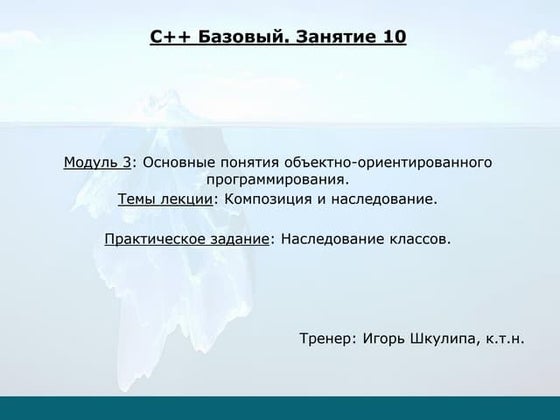 C++ Базовый. Занятие 10

Модуль 3: Основные понятия объектно-ориентированного программирования.
Темы лекции: Композиция и наследование.

Практическое задание: Наследование классов.

Тренер: Игорь Шкулипа, к.т.н.